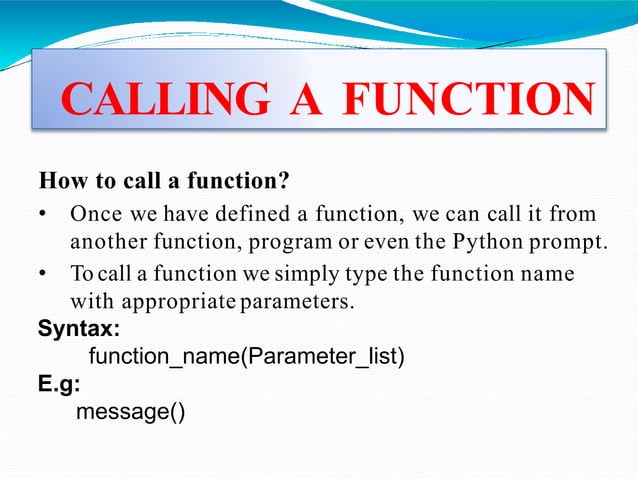 CALLING A FUNCTION

How to call a function?

• Once we have defined a function, we can call it from another function, program or even the Python prompt.

• To call a function we simply type the function name with appropriate parameters.

Syntax:
function_name(Parameter_list)

E.g:
message()